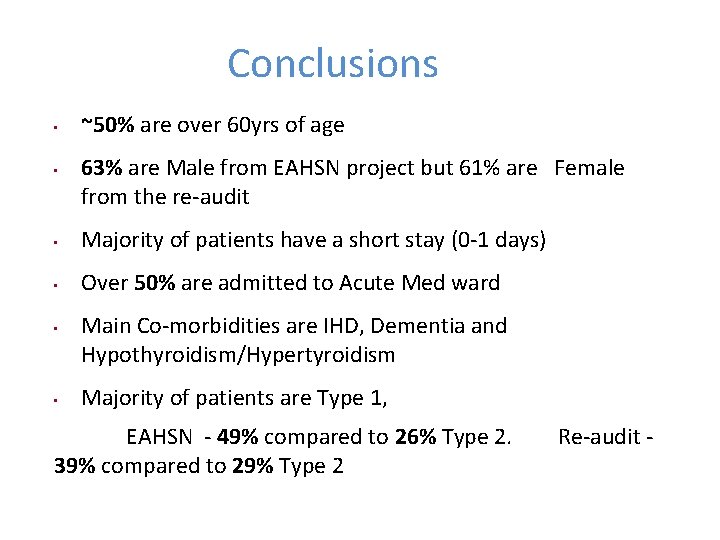 Conclusions

▪ ~50% are over 60yrs of age

▪ 63% are Male from EAHSN project but 61% are Female from the re-audit

▪ Majority of patients have a short stay (0-1 days)

▪ Over 50% are admitted to Acute Med ward

▪ Main Co-morbidities are IHD, Dementia and Hypothyroidism/Hypertyroidism

▪ Majority of patients are Type 1,

EAHSN - 49% compared to 26% Type 2. Re-audit - 39% compared to 29% Type 2